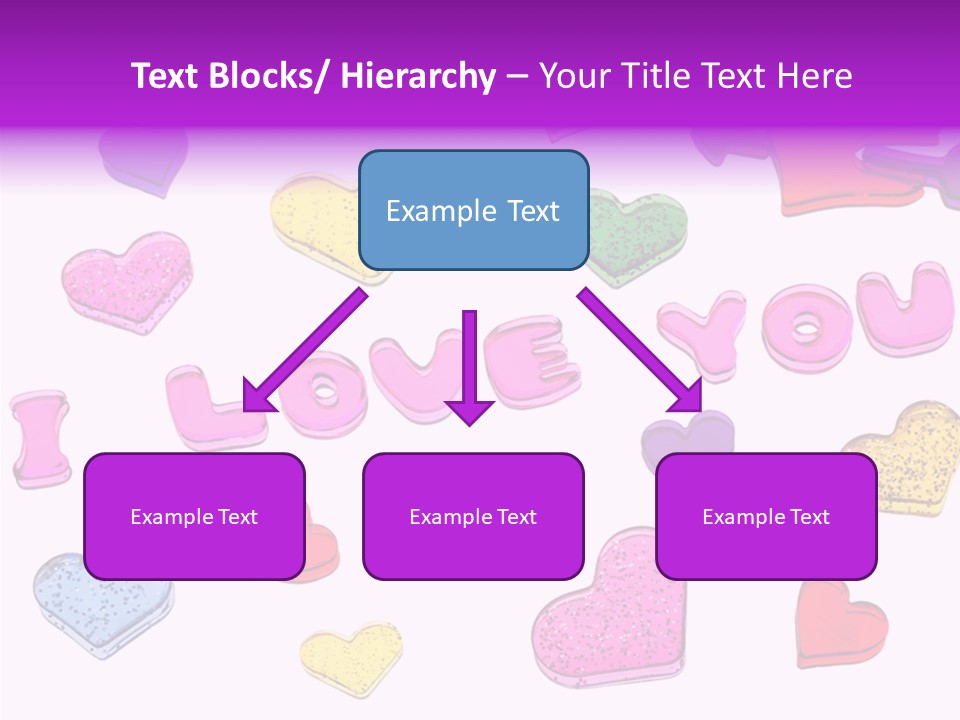 Text Blocks/ Hierarchy – Your Title Text Here

Example Text

I LOVE YOU

Example Text

Example Text

Example Text